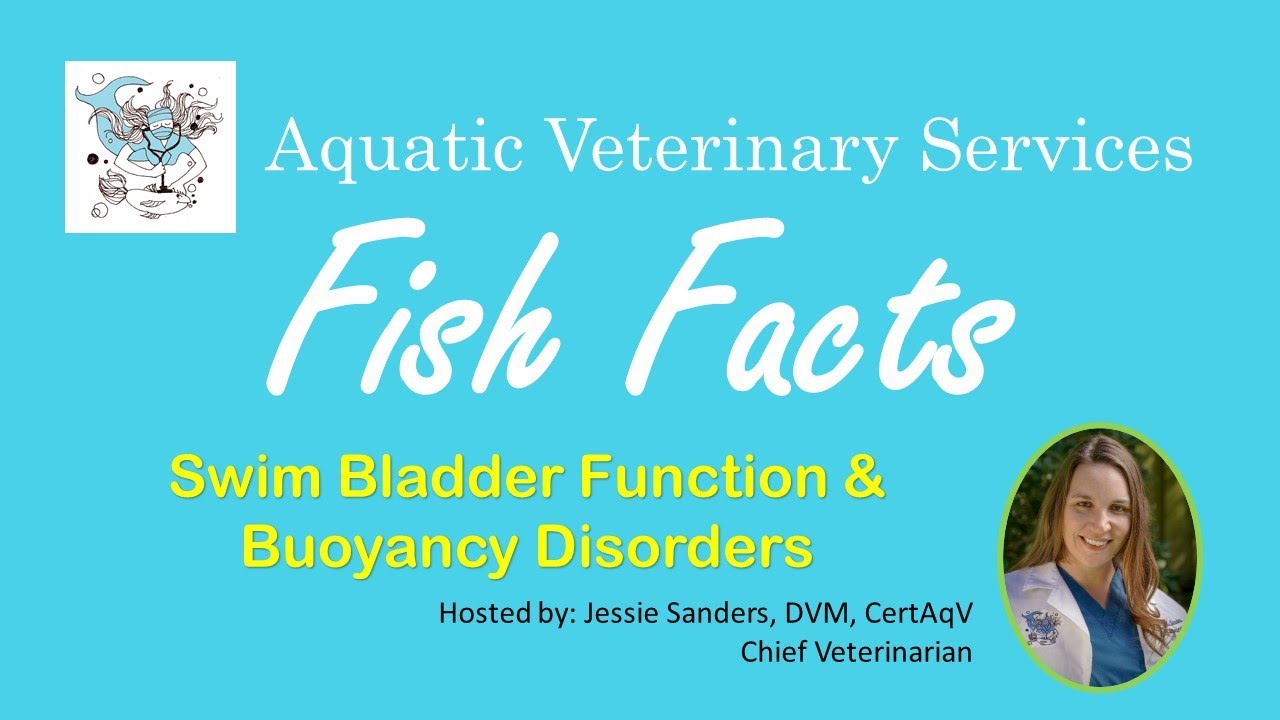 Aquatic Veterinary Services

Fish Facts

Swim Bladder Function & Buoyancy Disorders

Hosted by: Jessie Sanders, DVM, CertAqV
Chief Veterinarian